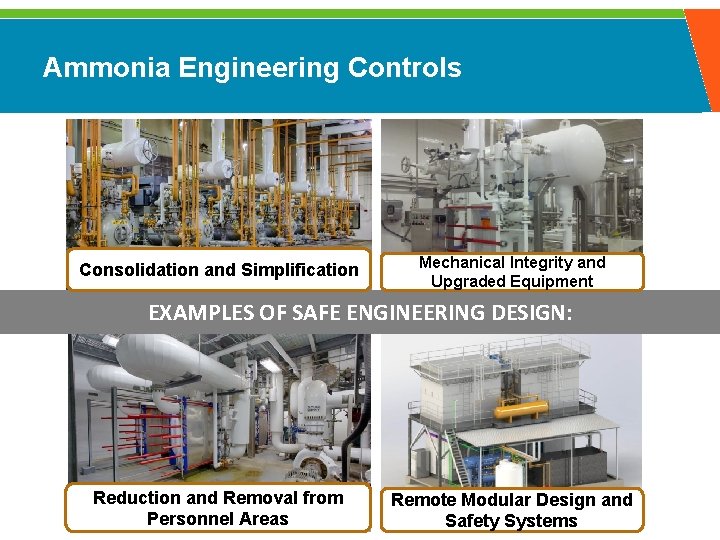 Ammonia Engineering Controls

Consolidation and Simplification

Mechanical Integrity and Upgraded Equipment

EXAMPLES OF SAFE ENGINEERING DESIGN:

Reduction and Removal from Personnel Areas

Remote Modular Design and Safety Systems